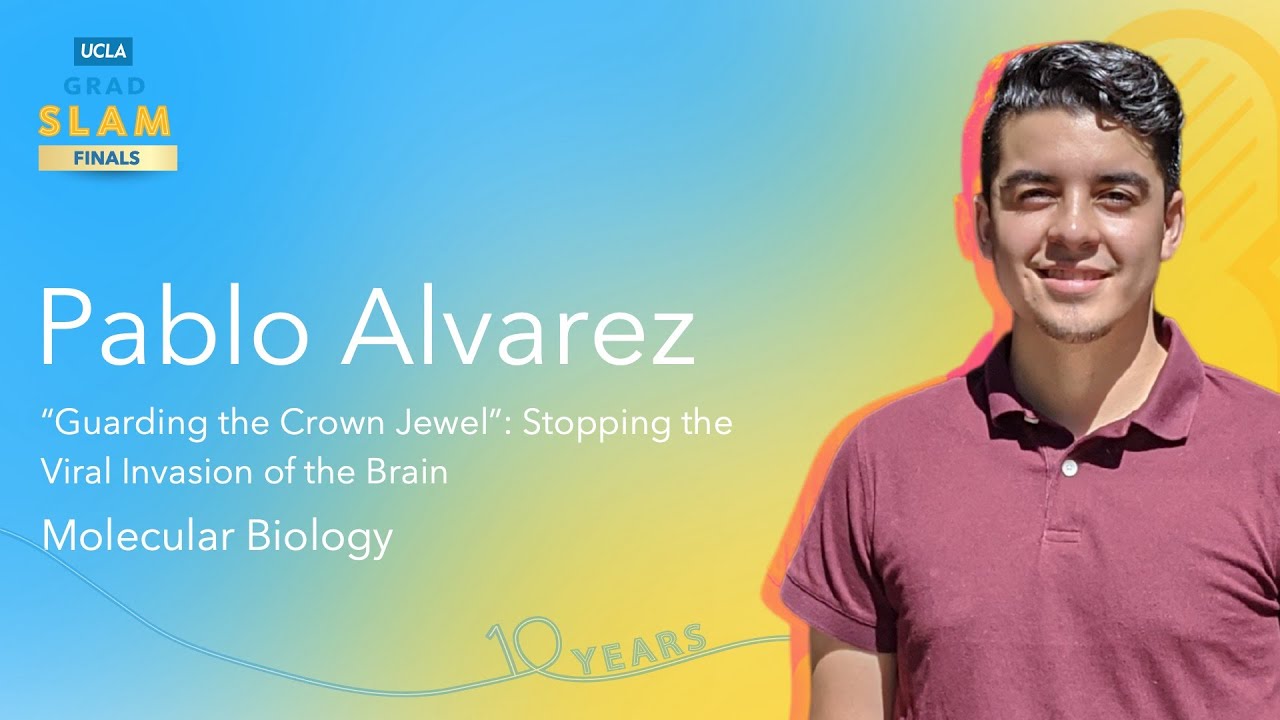 UCLA
GRAD
SLAM
FINALS

Pablo Alvarez

“Guarding the Crown Jewel”: Stopping the Viral Invasion of the Brain

Molecular Biology

10 YEARS